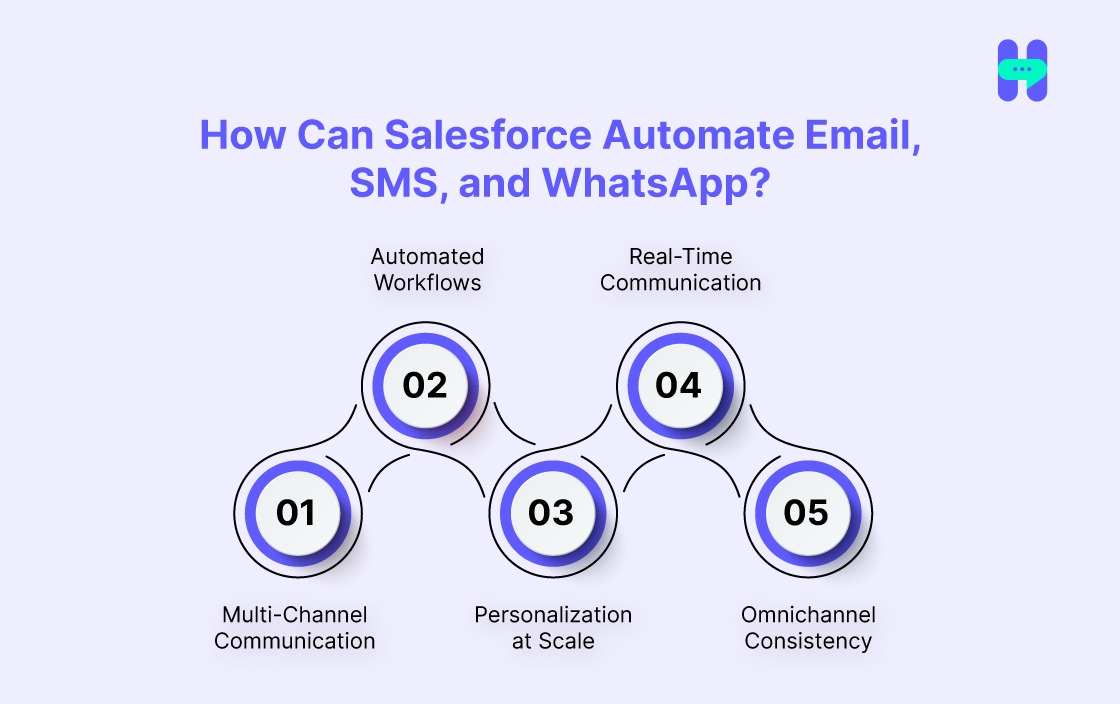 How Can Salesforce Automate Email, SMS, and WhatsApp?

Automated Workflows

Real-Time Communication

02

04

01

03

05

Multi-Channel Communication

Personalization at Scale

Omnichannel Consistency